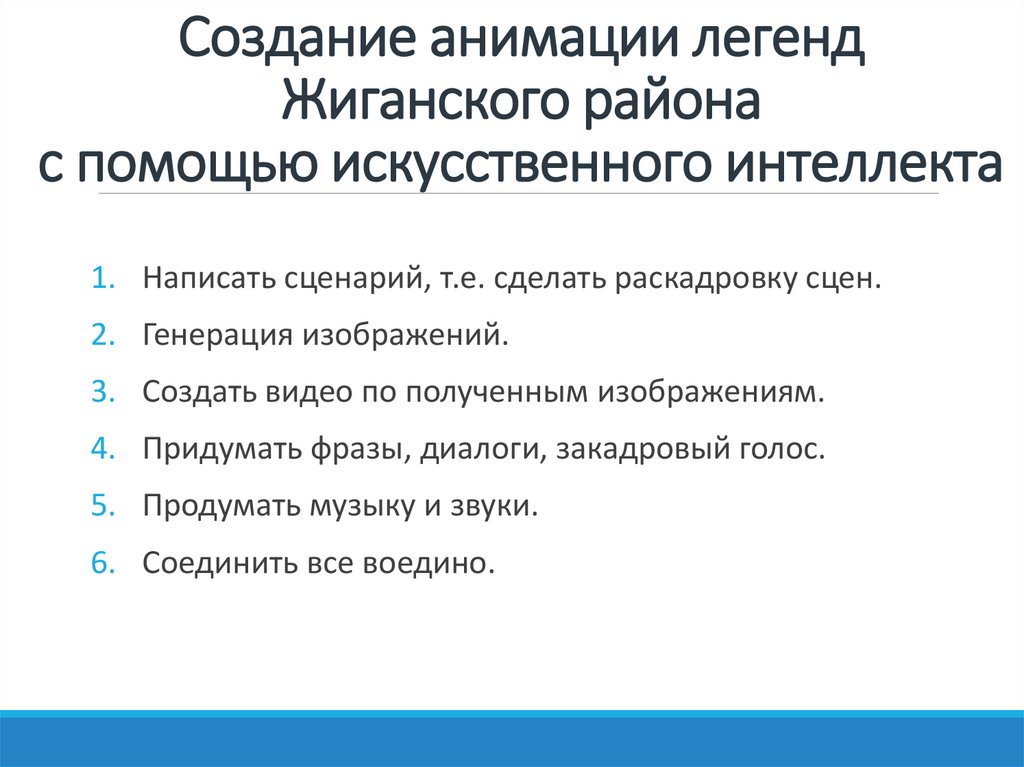 Создание анимации легенд Жиганского района с помощью искусственного интеллекта

1. Написать сценарий, т.е. сделать раскадровку сцен.
2. Генерация изображений.
3. Создать видео по полученным изображениям.
4. Придумать фразы, диалоги, закадровый голос.
5. Продумать музыку и звуки.
6. Соединить все воедино.